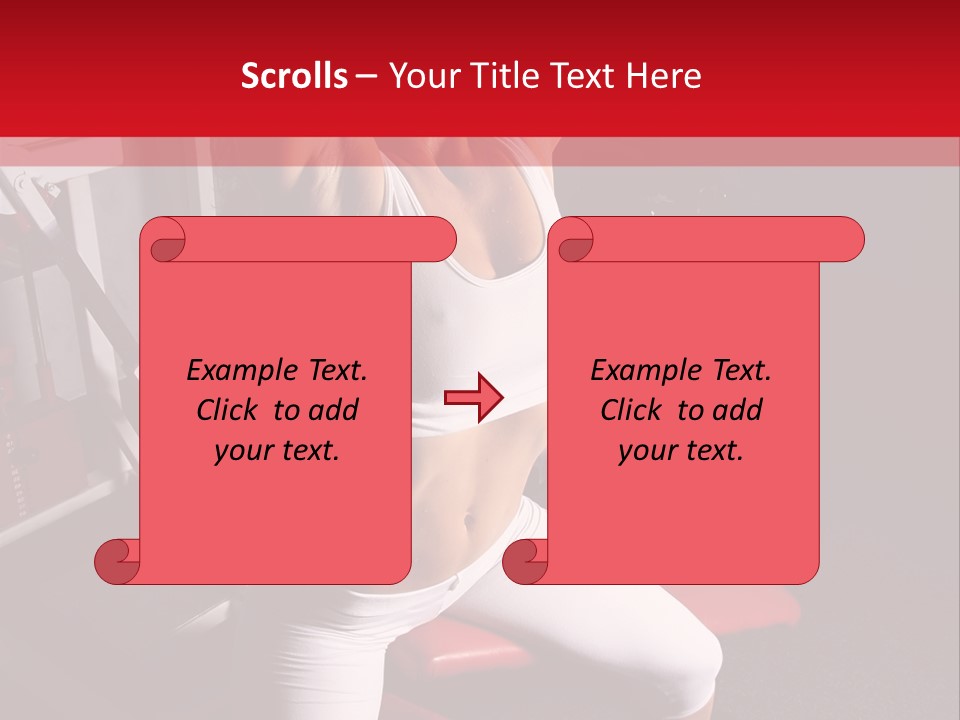 Scrolls – Your Title Text Here

Example Text. Click to add your text.

Example Text. Click to add your text.